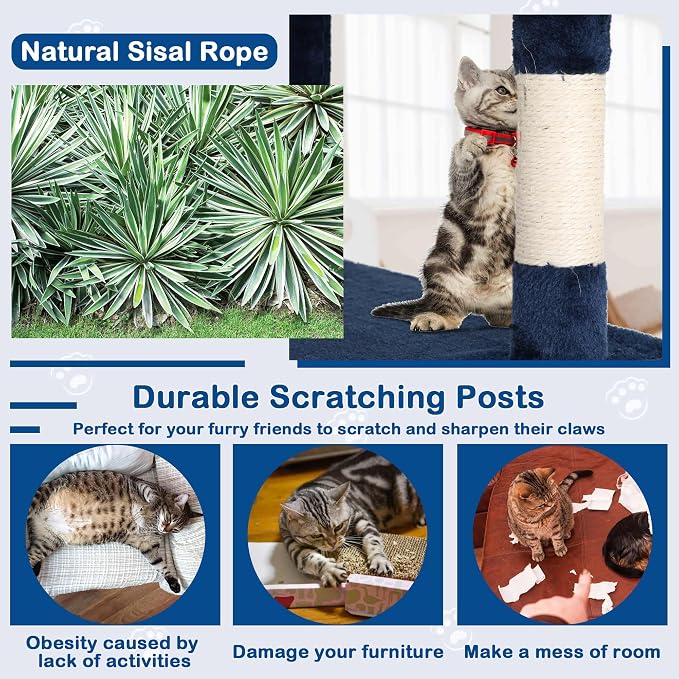 Natural Sisal Rope

Durable Scratching Posts

Perfect for your furry friends to scratch and sharpen their claws

Obesity caused by lack of activities

Damage your furniture

Make a mess of room